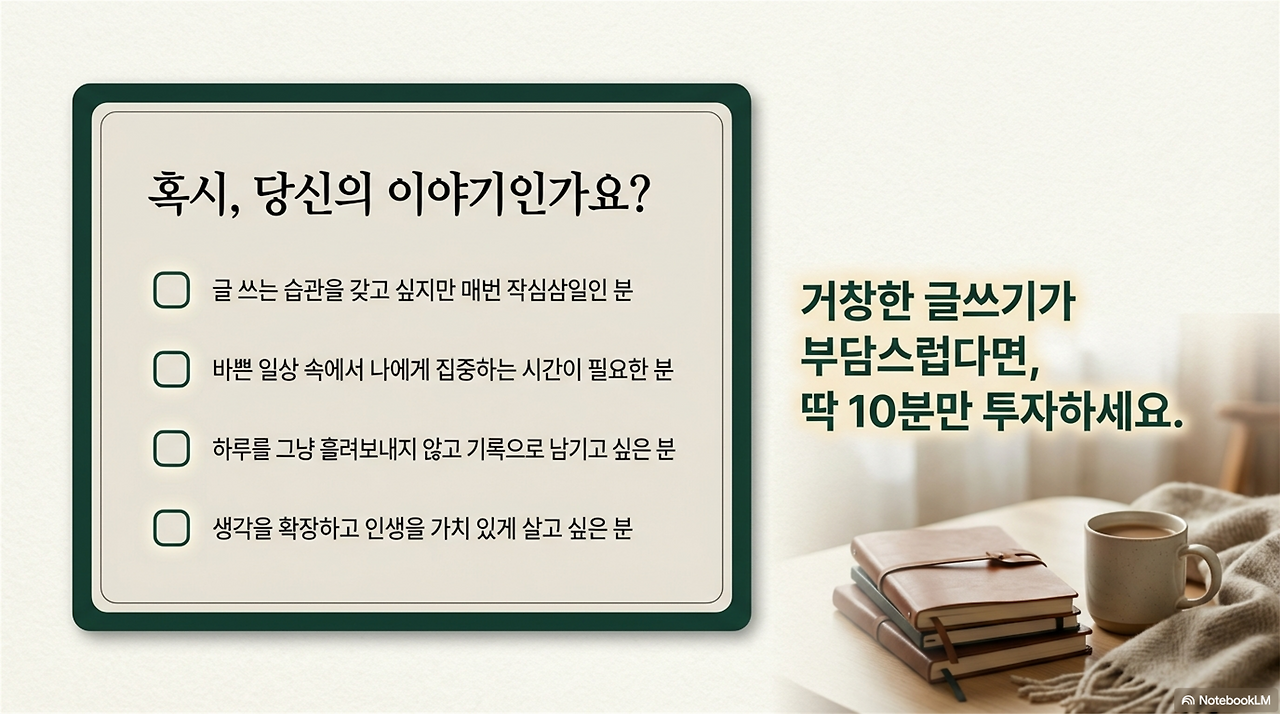 혹시, 당신의 이야기인가요?

글 쓰는 습관을 갖고 싶지만 매번 작심삼일인 분

바쁜 일상 속에서 나에게 집중하는 시간이 필요한 분

하루를 그냥 흘려보내지 않고 기록으로 남기고 싶은 분

생각을 확장하고 인생을 가치 있게 살고 싶은 분

거창한 글쓰기가 부담스럽다면, 딱 10분만 투자하세요.

NotebookLM